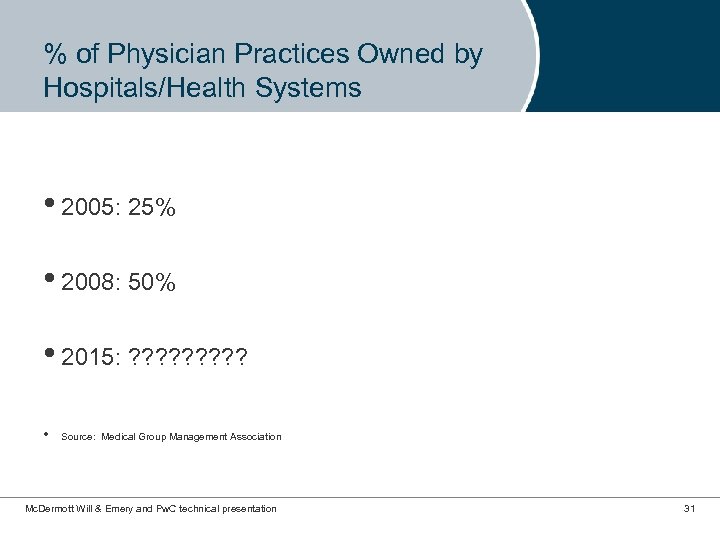 % of Physician Practices Owned by Hospitals/Health Systems

• 2005: 25%

• 2008: 50%

• 2015: ?????????

• Source: Medical Group Management Association

McDermott Will & Emery and PwC technical presentation

31